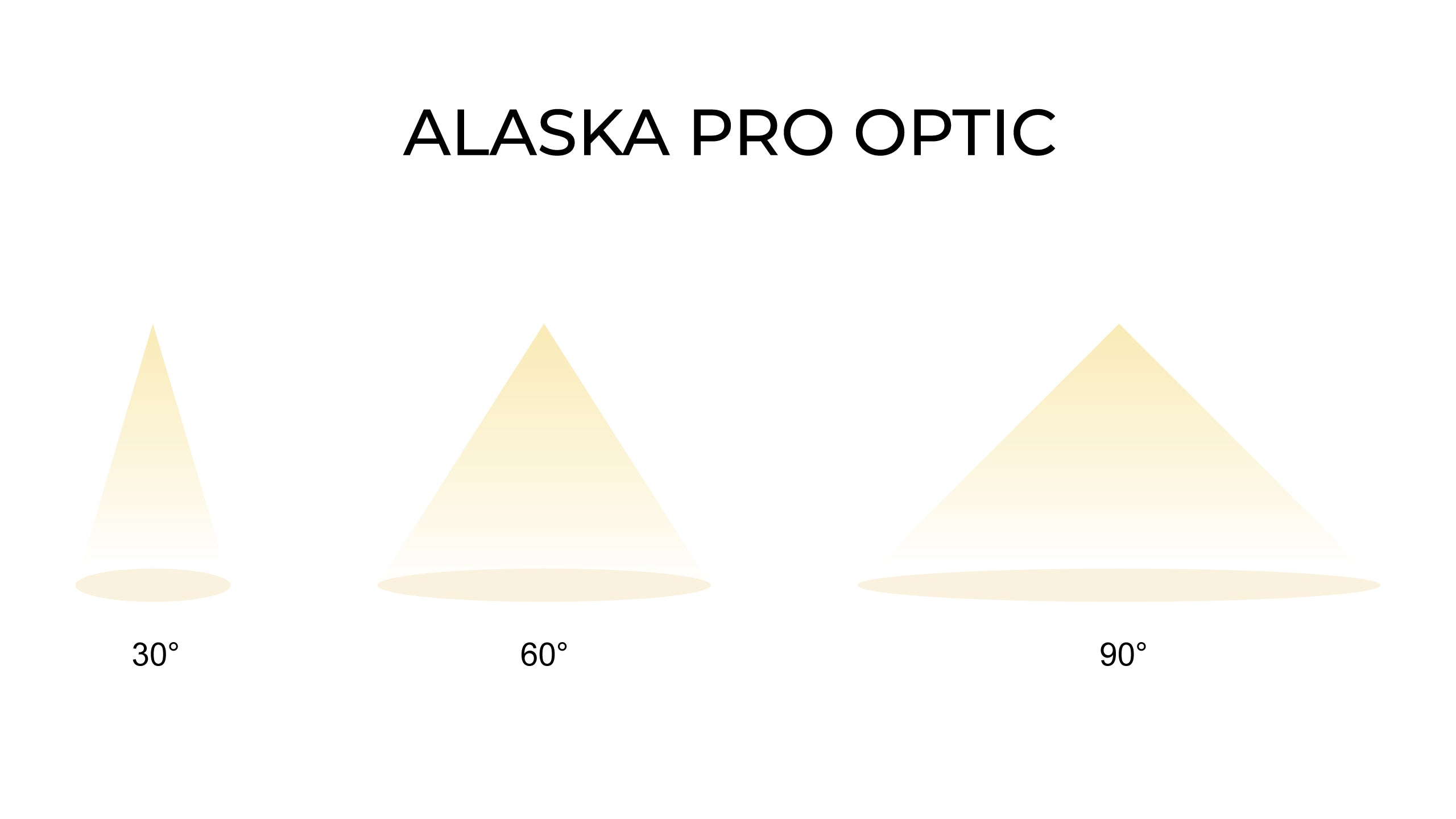 ALASKA PRO OPTIC

30°

60°

90°